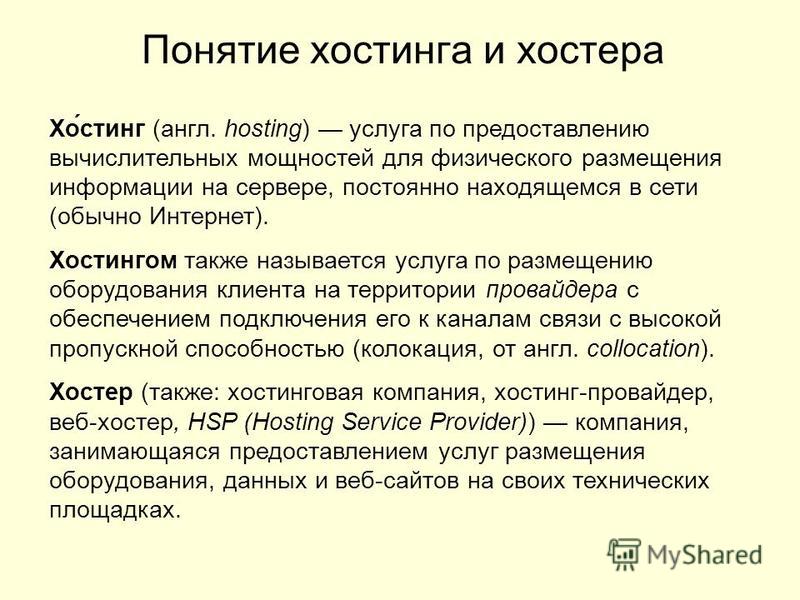 Понятие хостинга и хостера

Хо́стинг (англ. hosting) — услуга по предоставлению вычислительных мощностей для физического размещения информации на сервере, постоянно находящемся в сети (обычно Интернет).

Хостингом также называется услуга по размещению оборудования клиента на территории провайдера с обеспечением подключения его к каналам связи с высокой пропускной способностью (колокация, от англ. collocation).

Хостер (также: хостинговая компания, хостинг-провайдер, веб-хостер, HSP (Hosting Service Provider)) — компания, занимающаяся предоставлением услуг размещения оборудования, данных и веб-сайтов на своих технических площадках.

MyShared